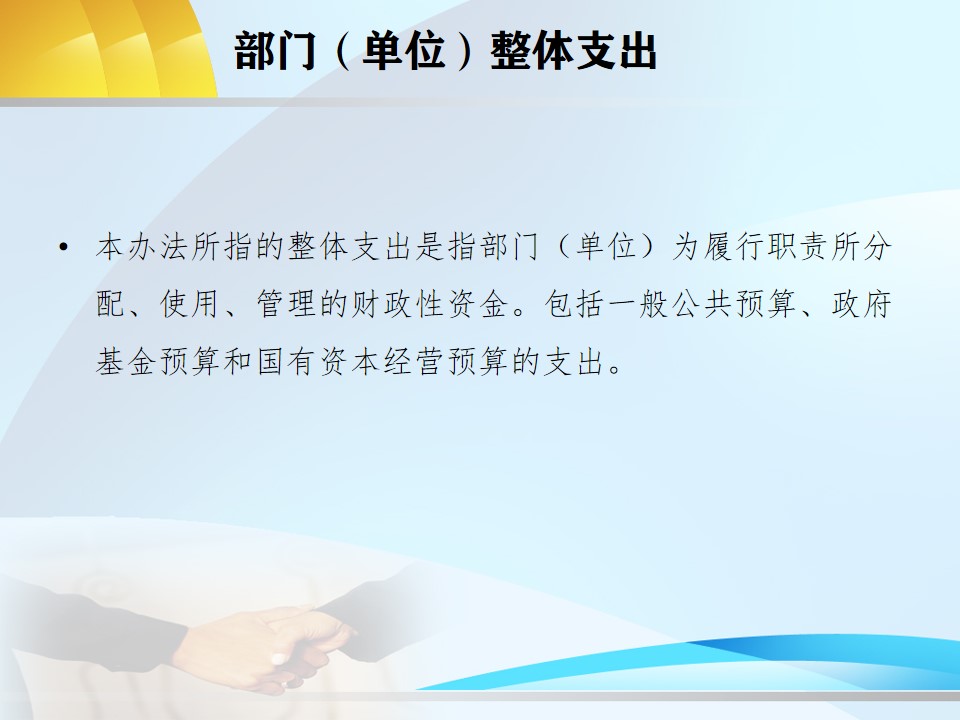 部门（单位）整体支出

• 本办法所指的整体支出是指部门（单位）为履行职责所分配、使用、管理的财政性资金。包括一般公共预算、政府基金预算和国有资本经营预算的支出。